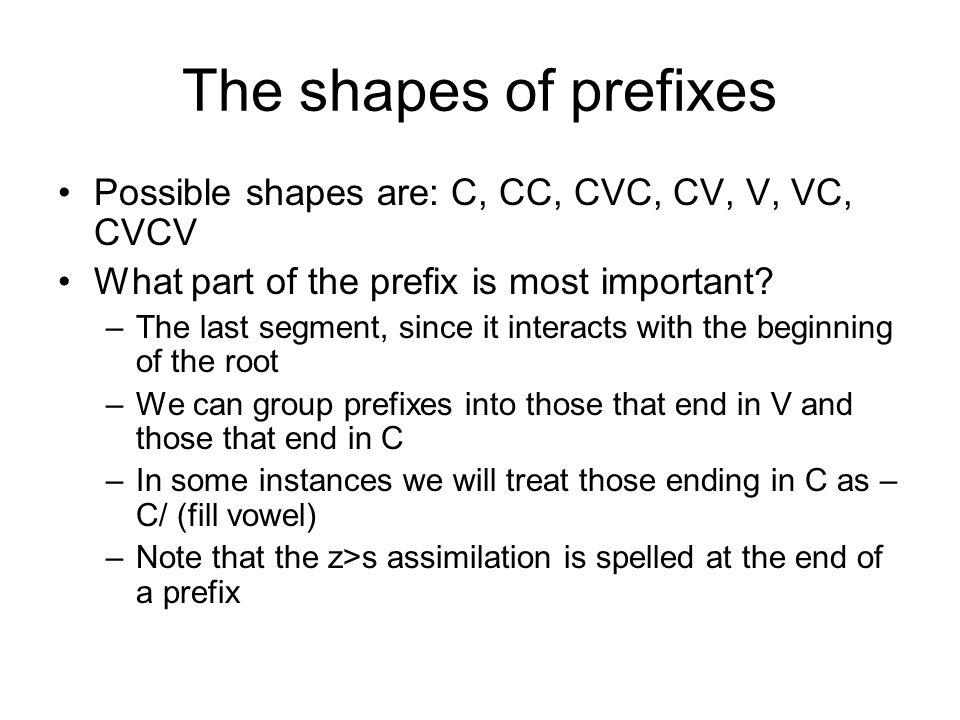 The shapes of prefixes

• Possible shapes are: C, CC, CVC, CV, V, VC, CVCV
• What part of the prefix is most important?
– The last segment, since it interacts with the beginning of the root
– We can group prefixes into those that end in V and those that end in C
– In some instances we will treat those ending in C as –C/ (fill vowel)
– Note that the z>s assimilation is spelled at the end of a prefix